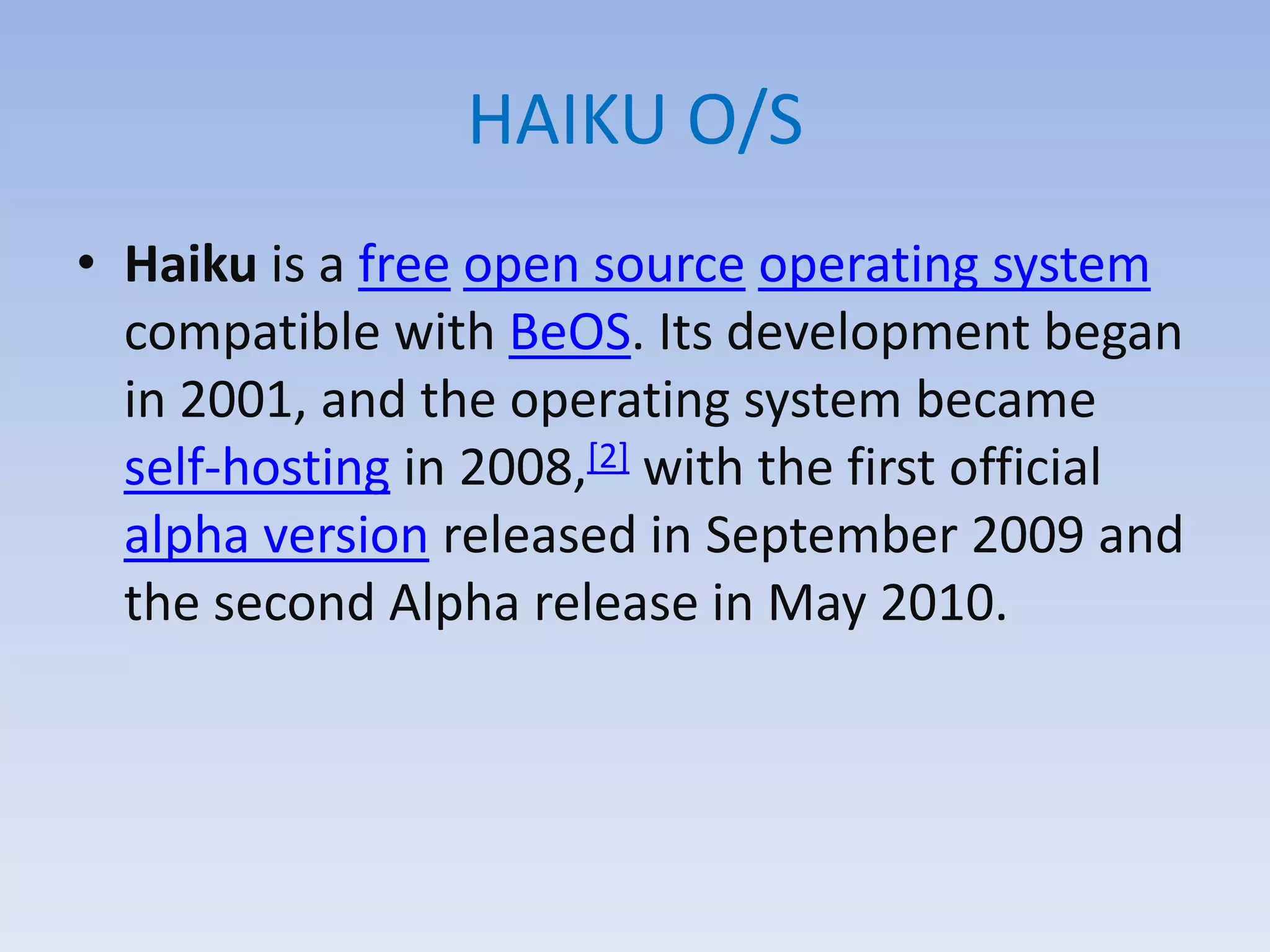 HAIKU O/S

• Haiku is a free open source operating system compatible with BeOS. Its development began in 2001, and the operating system became self-hosting in 2008,[2] with the first official alpha version released in September 2009 and the second Alpha release in May 2010.